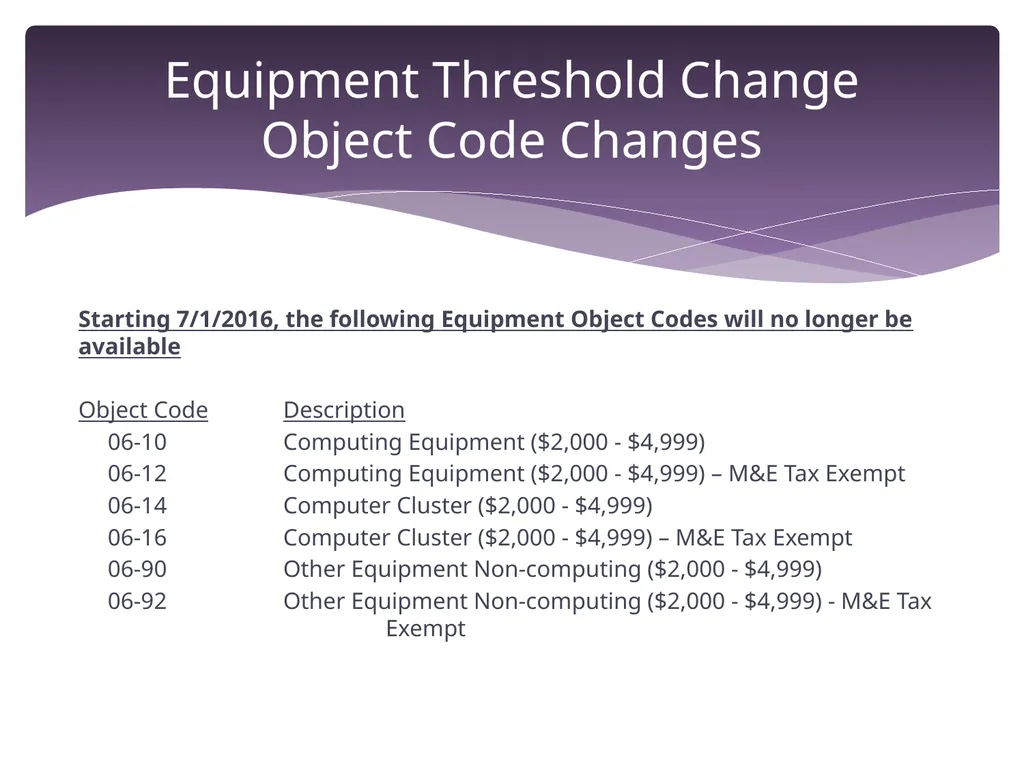 Equipment Threshold Change
Object Code Changes

Starting 7/1/2016, the following Equipment Object Codes will no longer be available

| Object Code | Description |
|---|---|
| 06-10 | Computing Equipment (\$2,000 - \$4,999) |
| 06-12 | Computing Equipment (\$2,000 - \$4,999) – M&E Tax Exempt |
| 06-14 | Computer Cluster (\$2,000 - \$4,999) |
| 06-16 | Computer Cluster (\$2,000 - \$4,999) – M&E Tax Exempt |
| 06-90 | Other Equipment Non-computing (\$2,000 - \$4,999) |
| 06-92 | Other Equipment Non-computing (\$2,000 - \$4,999) - M&E Tax Exempt |